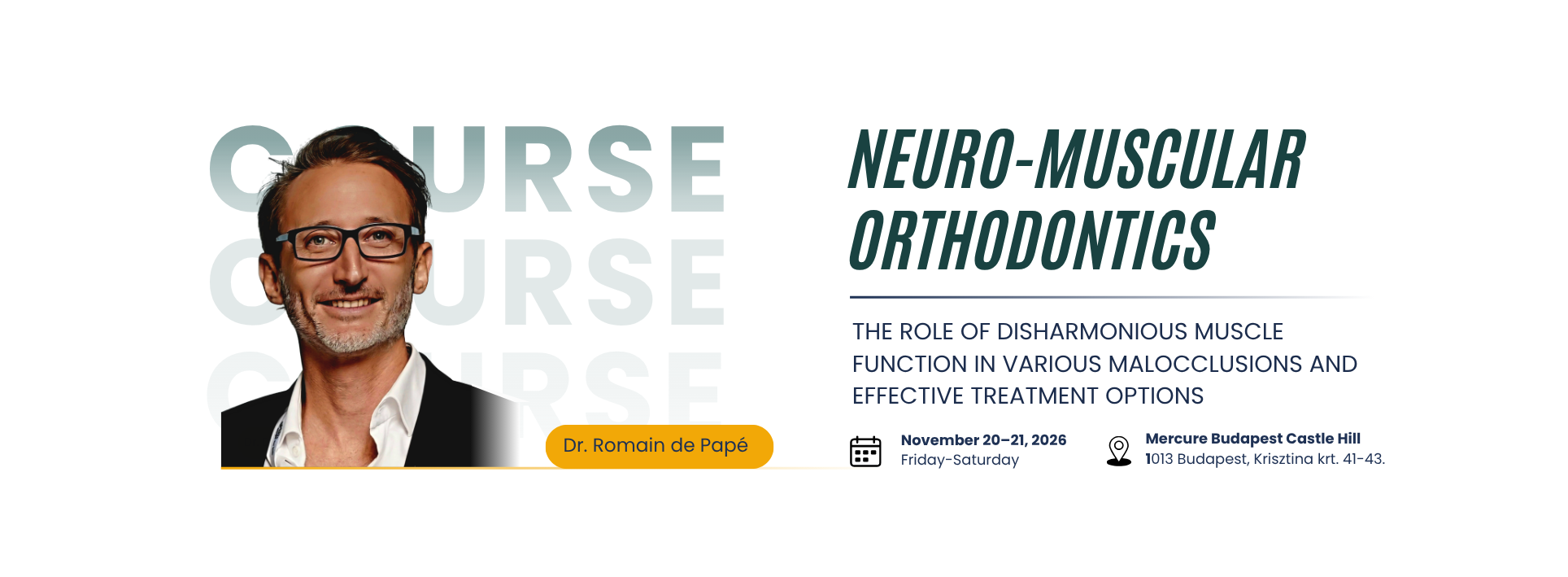 COURSE
COURSE
COURSE

Dr. Romain de Papé

NEURO-MUSCULAR ORTHODONTICS

THE ROLE OF DISHARMONIOUS MUSCLE FUNCTION IN VARIOUS MALOCCLUSIONS AND EFFECTIVE TREATMENT OPTIONS

November 20–21, 2026
Friday-Saturday

Mercure Budapest Castle Hill
1013 Budapest, Krisztina krt. 41-43.